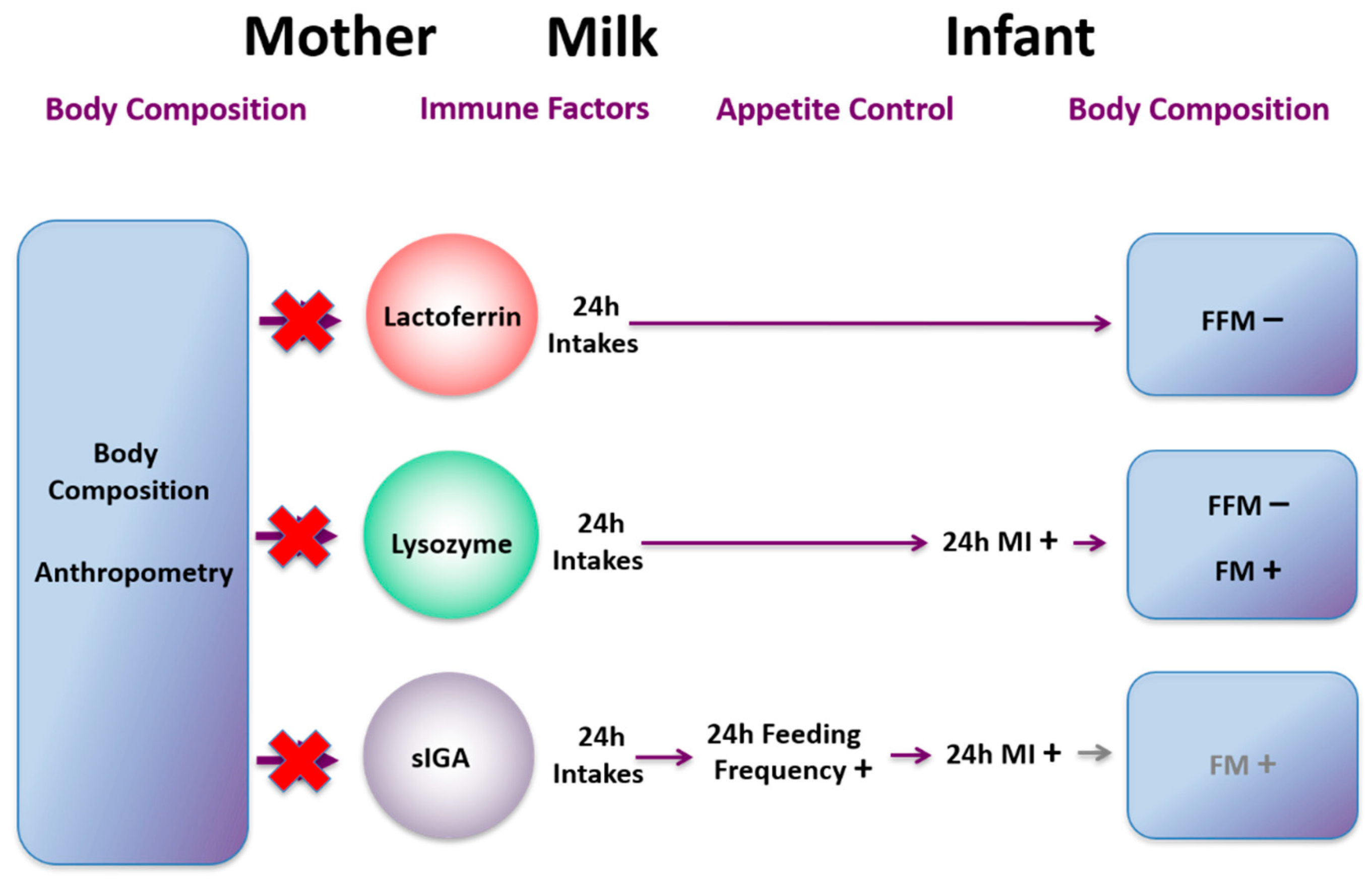 Mother Milk Infant

Body Composition Immune Factors Appetite Control Body Composition

Body Composition

Anthropometry

Lactoferrin 24h Intakes FFM −

Lysozyme 24h Intakes 24h MI + FFM − FM +

sIGA 24h Intakes 24h Feeding Frequency + 24h MI + FM +